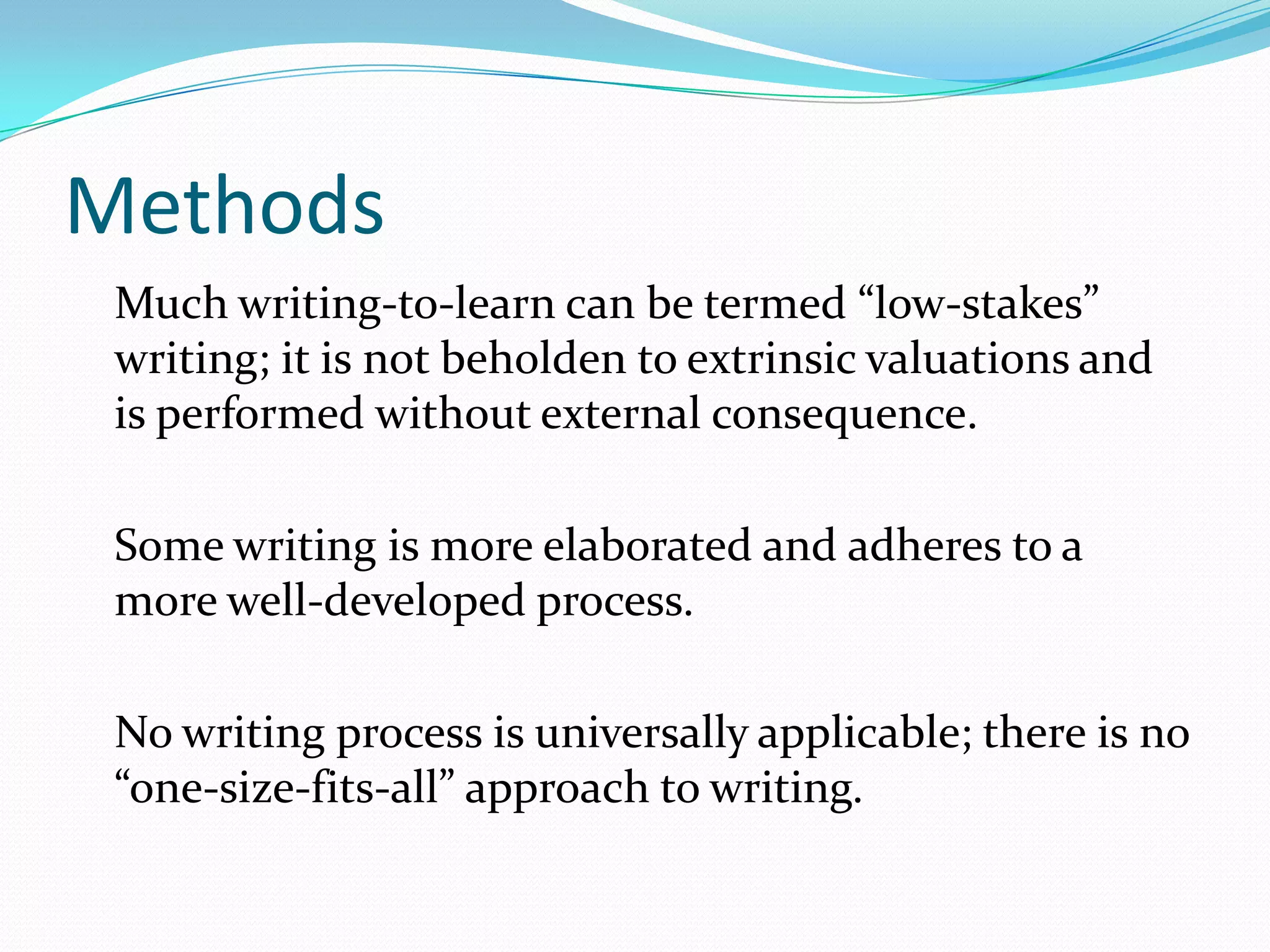 Methods

Much writing-to-learn can be termed “low-stakes” writing; it is not beholden to extrinsic valuations and is performed without external consequence.

Some writing is more elaborated and adheres to a more well-developed process.

No writing process is universally applicable; there is no “one-size-fits-all” approach to writing.